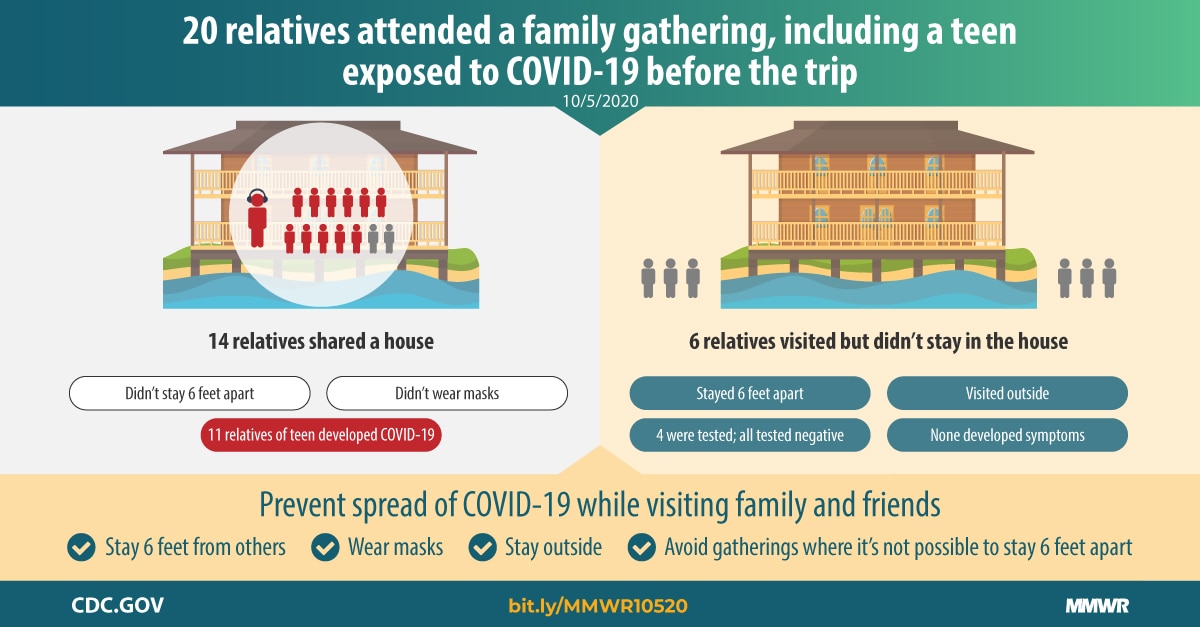 20 relatives attended a family gathering, including a teen exposed to COVID-19 before the trip

10/5/2020

14 relatives shared a house

Didn't stay 6 feet apart

Didn't wear masks

11 relatives of teen developed COVID-19

6 relatives visited but didn't stay in the house

Stayed 6 feet apart

Visited outside

4 were tested; all tested negative

None developed symptoms

Prevent spread of COVID-19 while visiting family and friends

Stay 6 feet from others

Wear masks

Stay outside

Avoid gatherings where it's not possible to stay 6 feet apart

CDC.GOV

bit.ly/MMWR10520

MMWR